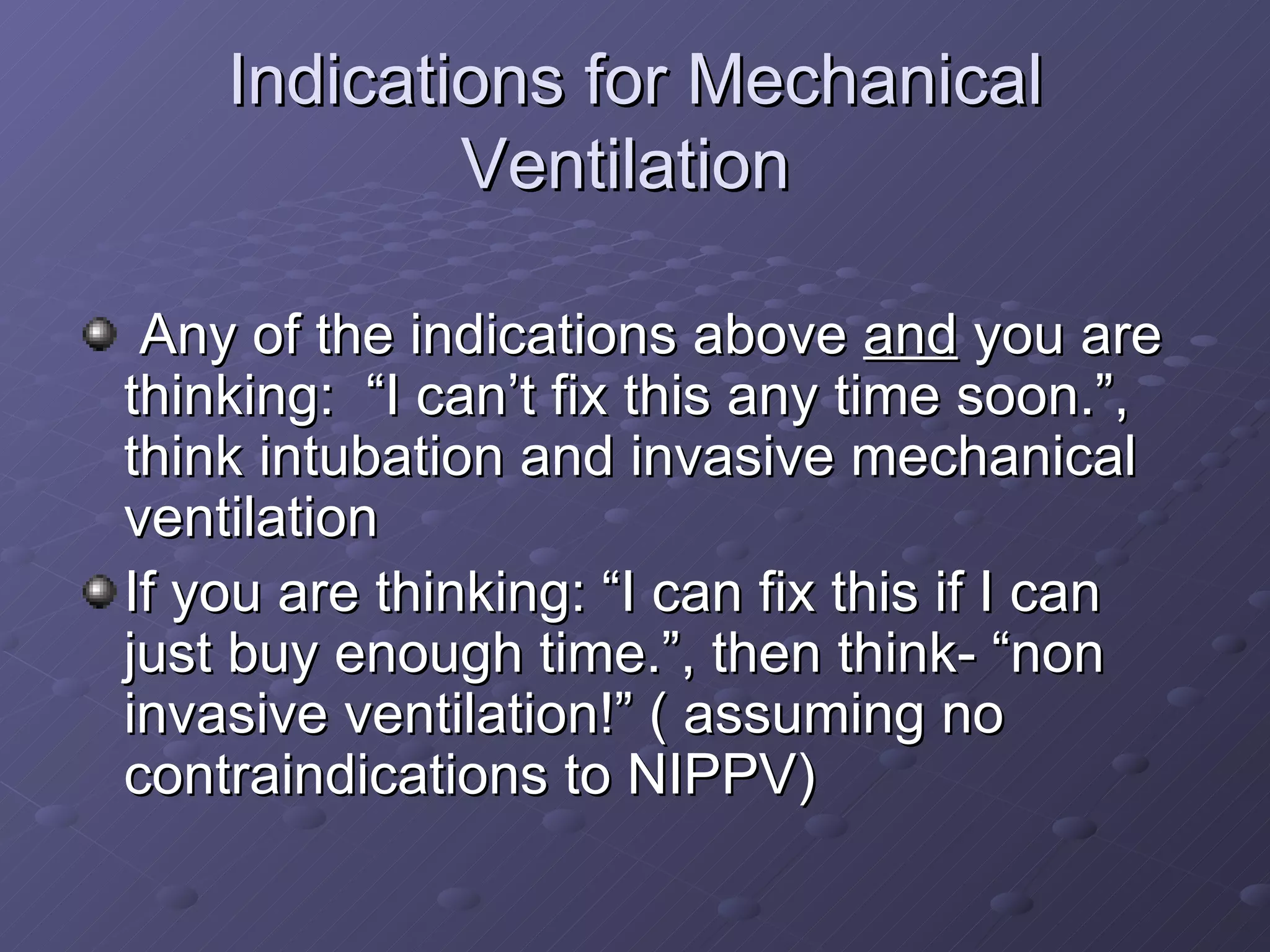 Indications for Mechanical Ventilation

Any of the indications above and you are thinking: “I can’t fix this any time soon.”, think intubation and invasive mechanical ventilation

If you are thinking: “I can fix this if I can just buy enough time.”, then think- “non invasive ventilation!” ( assuming no contraindications to NIPPV)